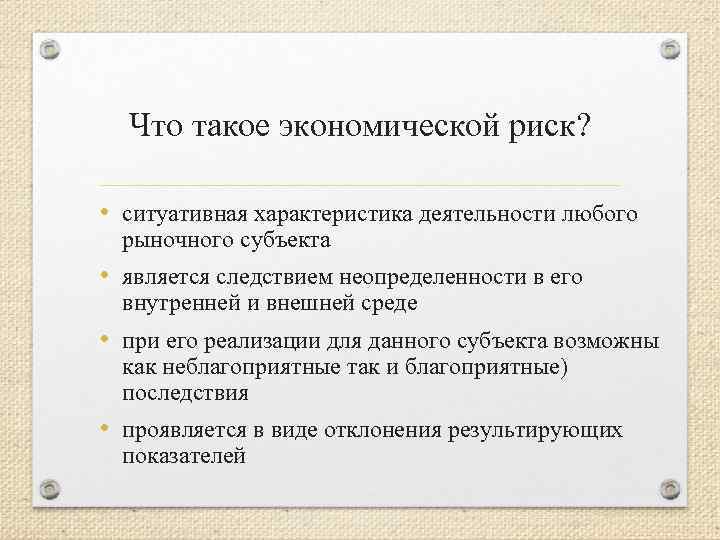 Что такое экономической риск?

• ситуативная характеристика деятельности любого рыночного субъекта
• является следствием неопределенности в его внутренней и внешней среде
• при его реализации для данного субъекта возможны как неблагоприятные так и благоприятные) последствия
• проявляется в виде отклонения результирующих показателей